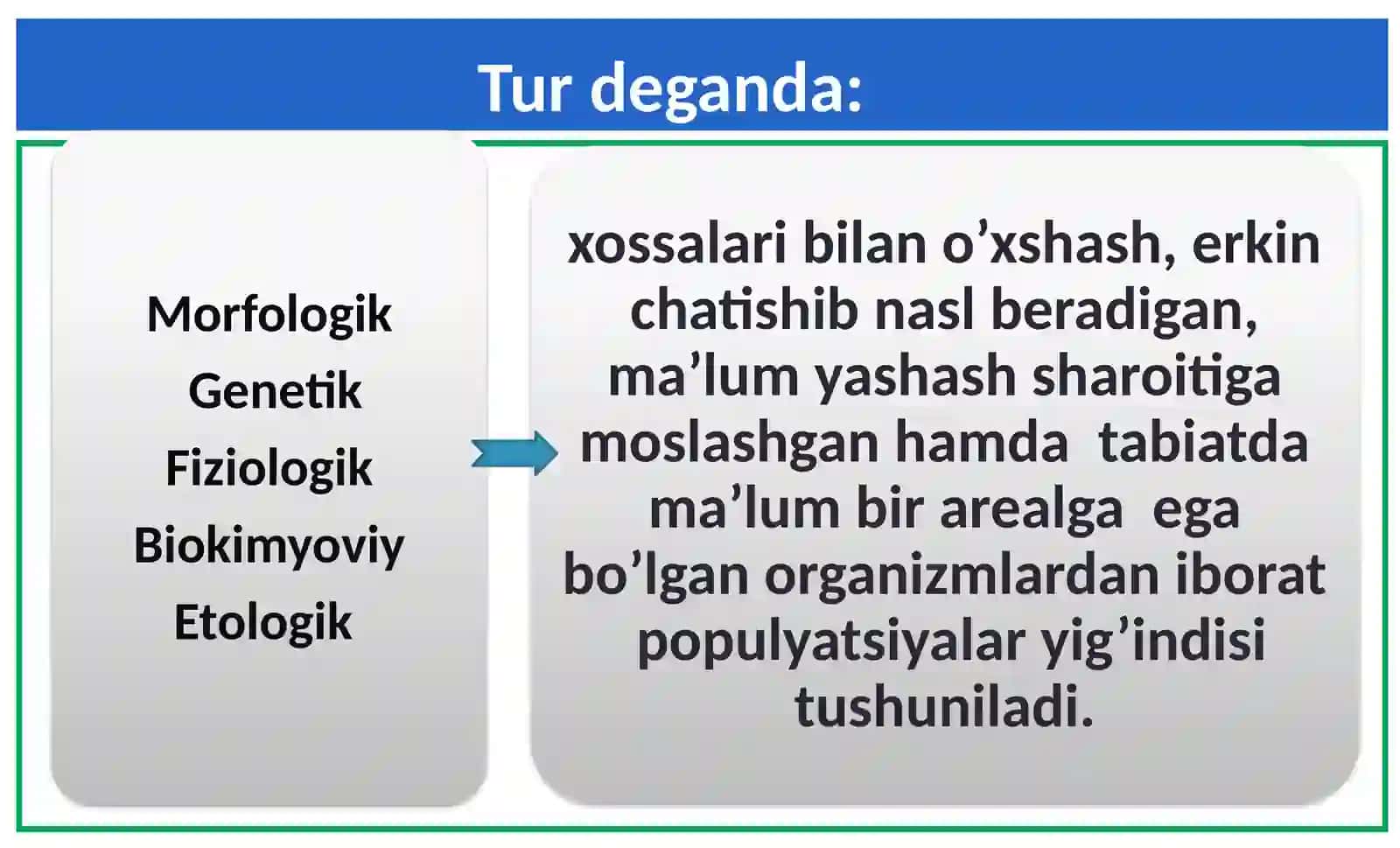 Tur deganda:

Morfologik
Genetik
Fiziologik
Biokimyoviy
Etologik

xossalari bilan o’xshash, erkin chatishib nasl beradigan, ma’lum yashash sharoitiga moslashgan hamda tabiatda ma’lum bir arealga ega bo’lgan organizmlardan iborat populyatsiyalar yig’indisi tushuniladi.